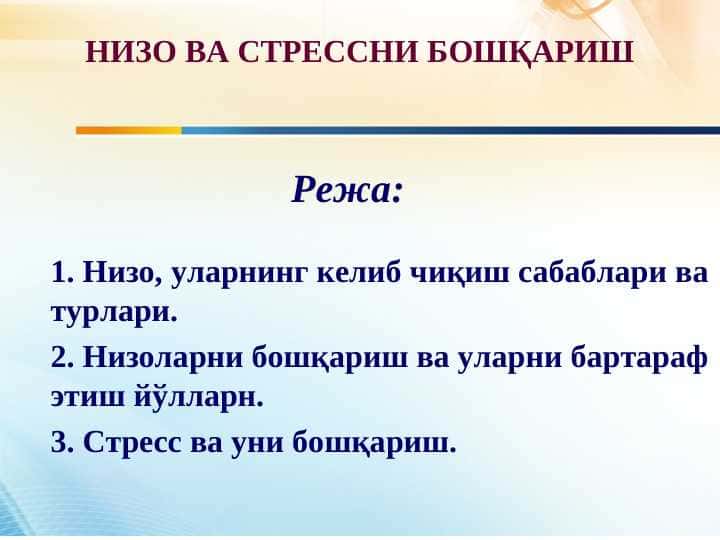 НИЗО ВА СТРЕССНИ БОШҚАРИШ

Режа:

1. Низо, уларнинг келиб чиқиш сабаблари ва турлари.

2. Низоларни бошқариш ва уларни бартараф этиш йўлларн.

3. Стресс ва уни бошқариш.